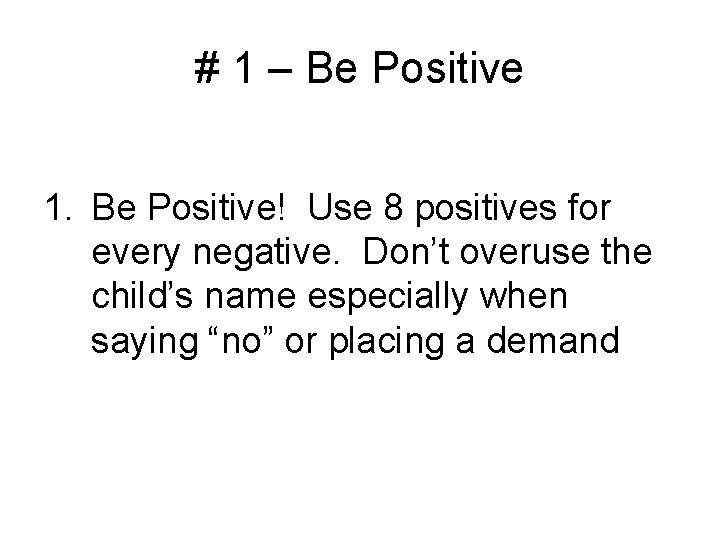 # 1 – Be Positive

1. Be Positive! Use 8 positives for every negative. Don’t overuse the child’s name especially when saying “no” or placing a demand